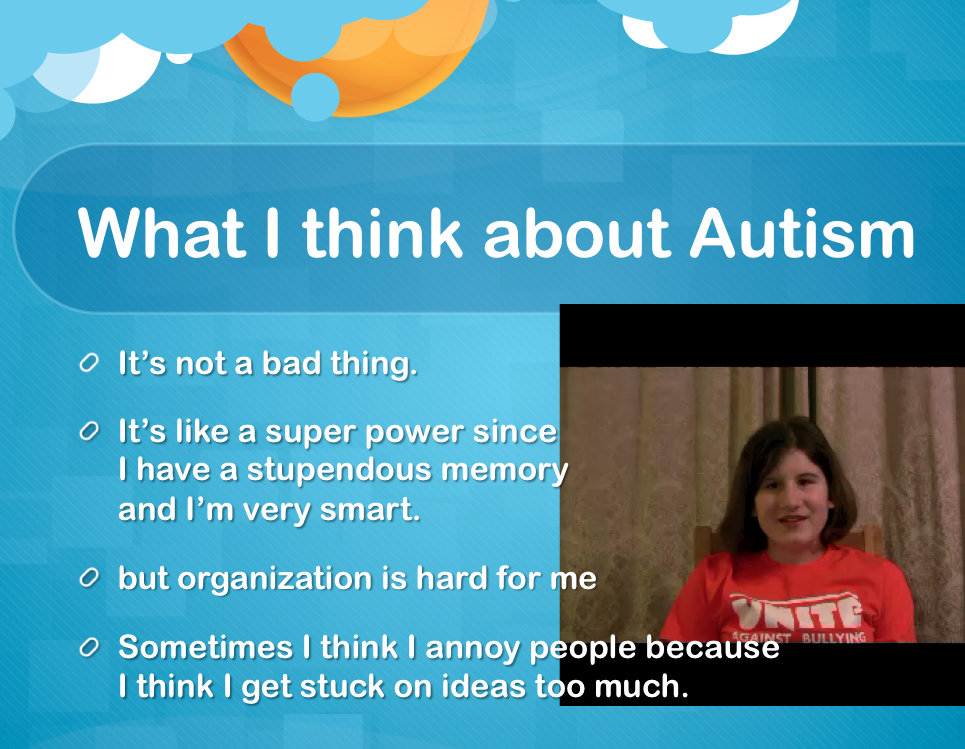 What I think about Autism

It's not a bad thing.

It's like a super power since I have a stupendous memory and I'm very smart.

but organization is hard for me

Sometimes I think I annoy people because I think I get stuck on ideas too much.

UNITE AGAINST BULLYING